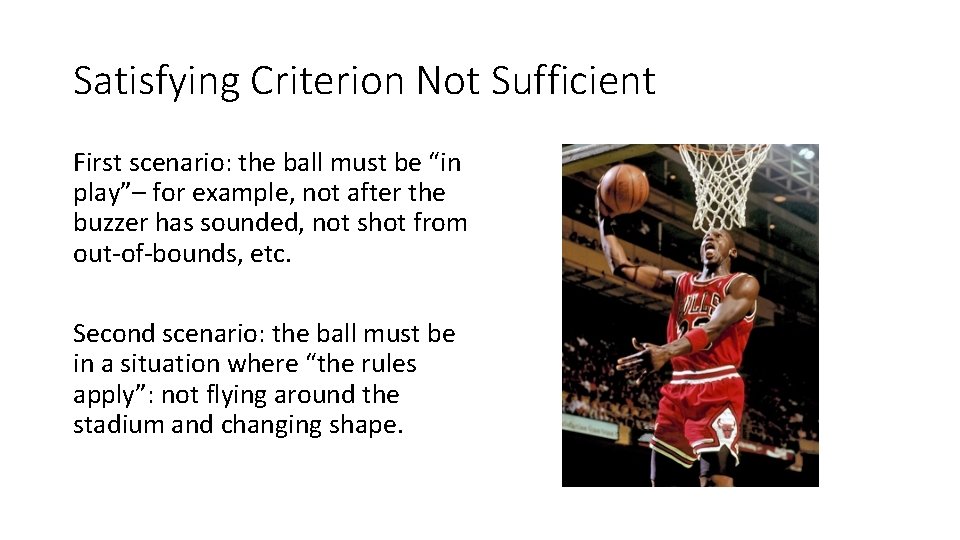 Satisfying Criterion Not Sufficient

First scenario: the ball must be “in play”– for example, not after the buzzer has sounded, not shot from out-of-bounds, etc.

Second scenario: the ball must be in a situation where “the rules apply”: not flying around the stadium and changing shape.

BULLS